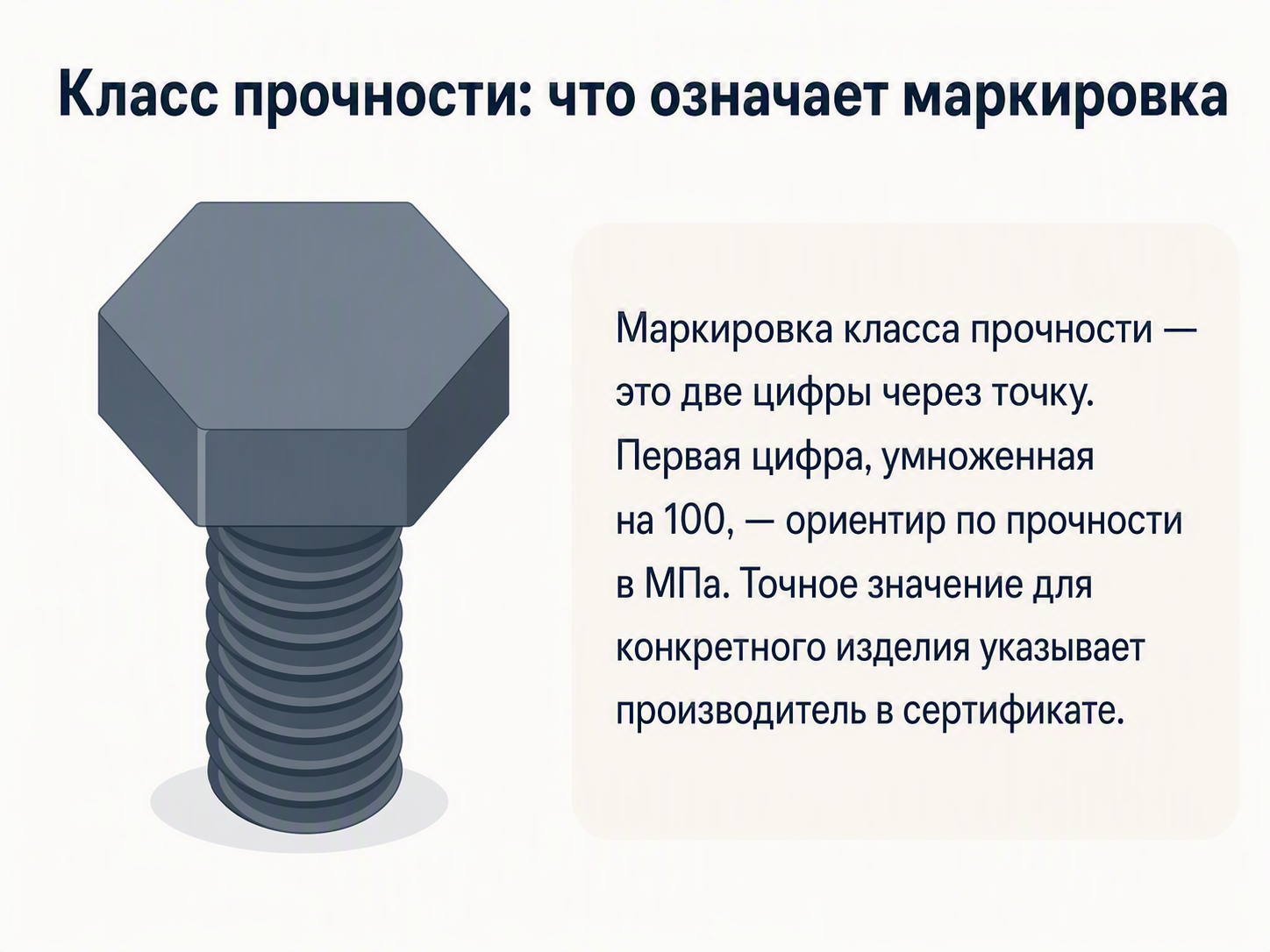 Класс прочности: что означает маркировка

Маркировка класса прочности — это две цифры через точку. Первая цифра, умноженная на 100, — ориентир по прочности в МПа. Точное значение для конкретного изделия указывает производитель в сертификате.